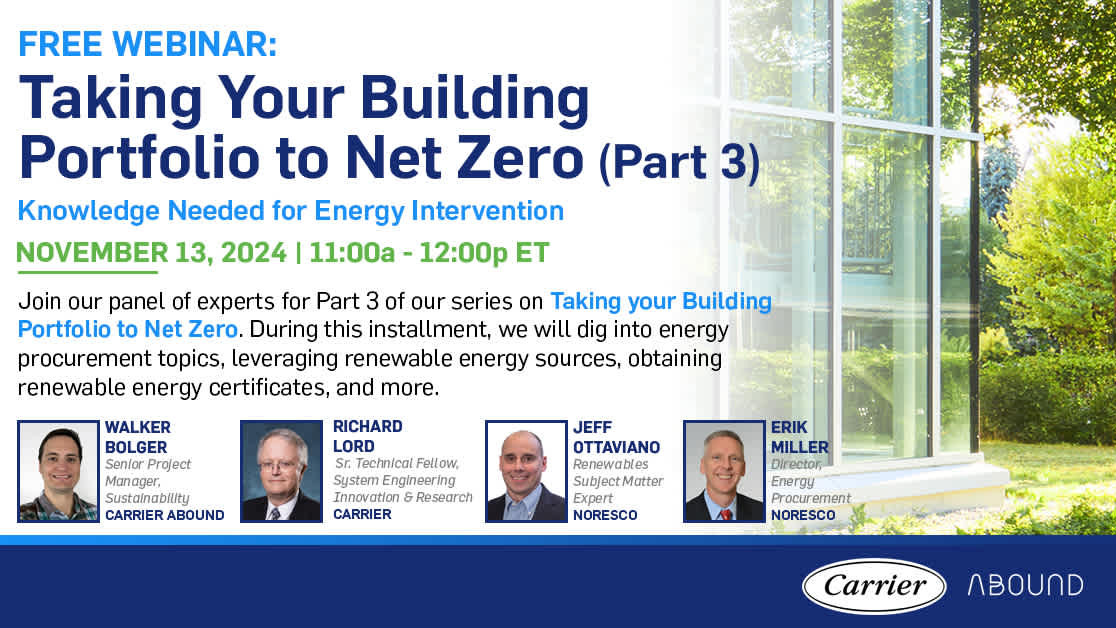 FREE WEBINAR:
Taking Your Building Portfolio to Net Zero (Part 3)
Knowledge Needed for Energy Intervention
NOVEMBER 13, 2024 | 11:00a - 12:00p ET

Join our panel of experts for Part 3 of our series on Taking your Building Portfolio to Net Zero. During this installment, we will dig into energy procurement topics, leveraging renewable energy sources, obtaining renewable energy certificates, and more.

WALKER BOLGER
Senior Project Manager, Sustainability
CARRIER ABOUND

RICHARD LORD
Sr. Technical Fellow, System Engineering Innovation & Research
CARRIER

JEFF OTTAVIANO
Renewables Subject Matter Expert
NORESCO

ERIK MILLER
Director, Energy Procurement
NORESCO

Carrier
ABOUND